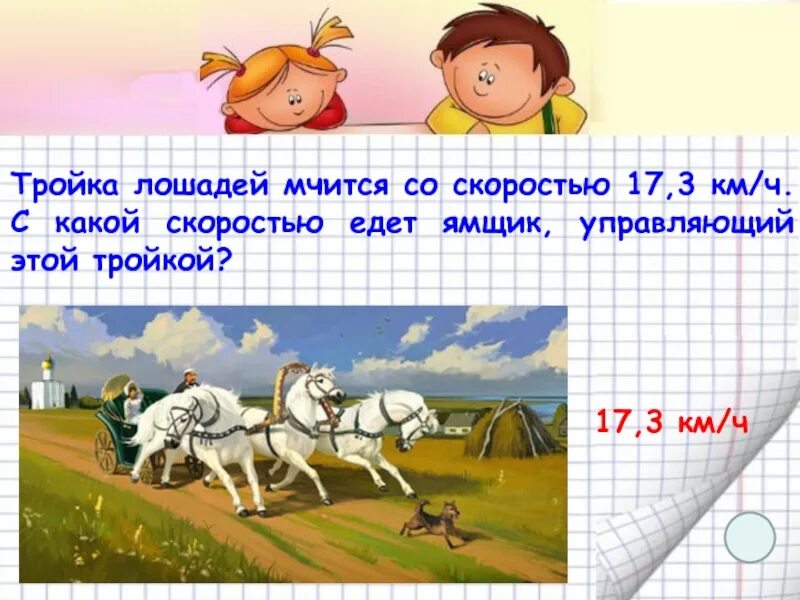 Тройка лошадей мчится со скоростью 17,3 км/ч. С какой скоростью едет ямщик, управляющий этой тройкой?

17,3 км/ч